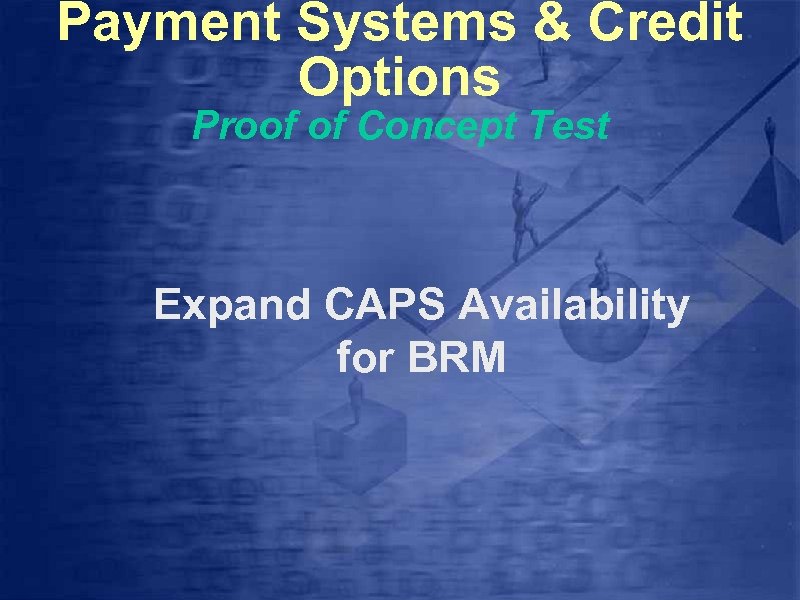 Payment Systems & Credit Options

Proof of Concept Test

Expand CAPS Availability for BRM